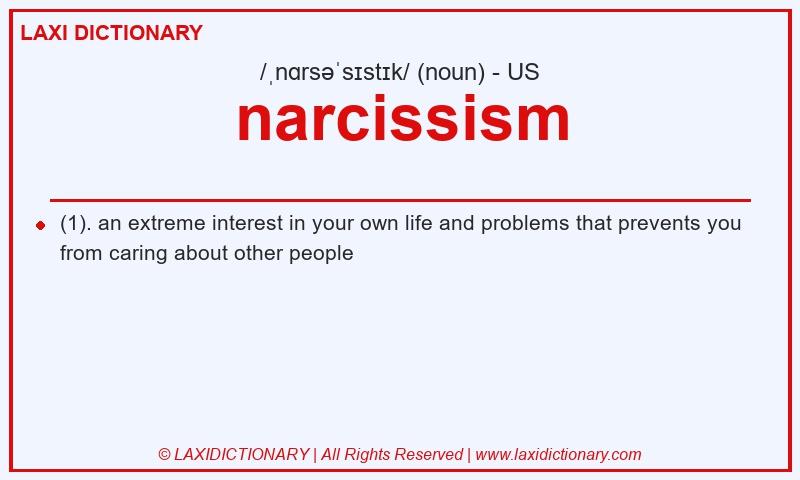 LAXI DICTIONARY

/ˌnɑrsəˈsɪstɪk/ (noun) - US

narcissism

(1). an extreme interest in your own life and problems that prevents you from caring about other people

© LAXIDICTIONARY | All Rights Reserved | www.laxidictionary.com